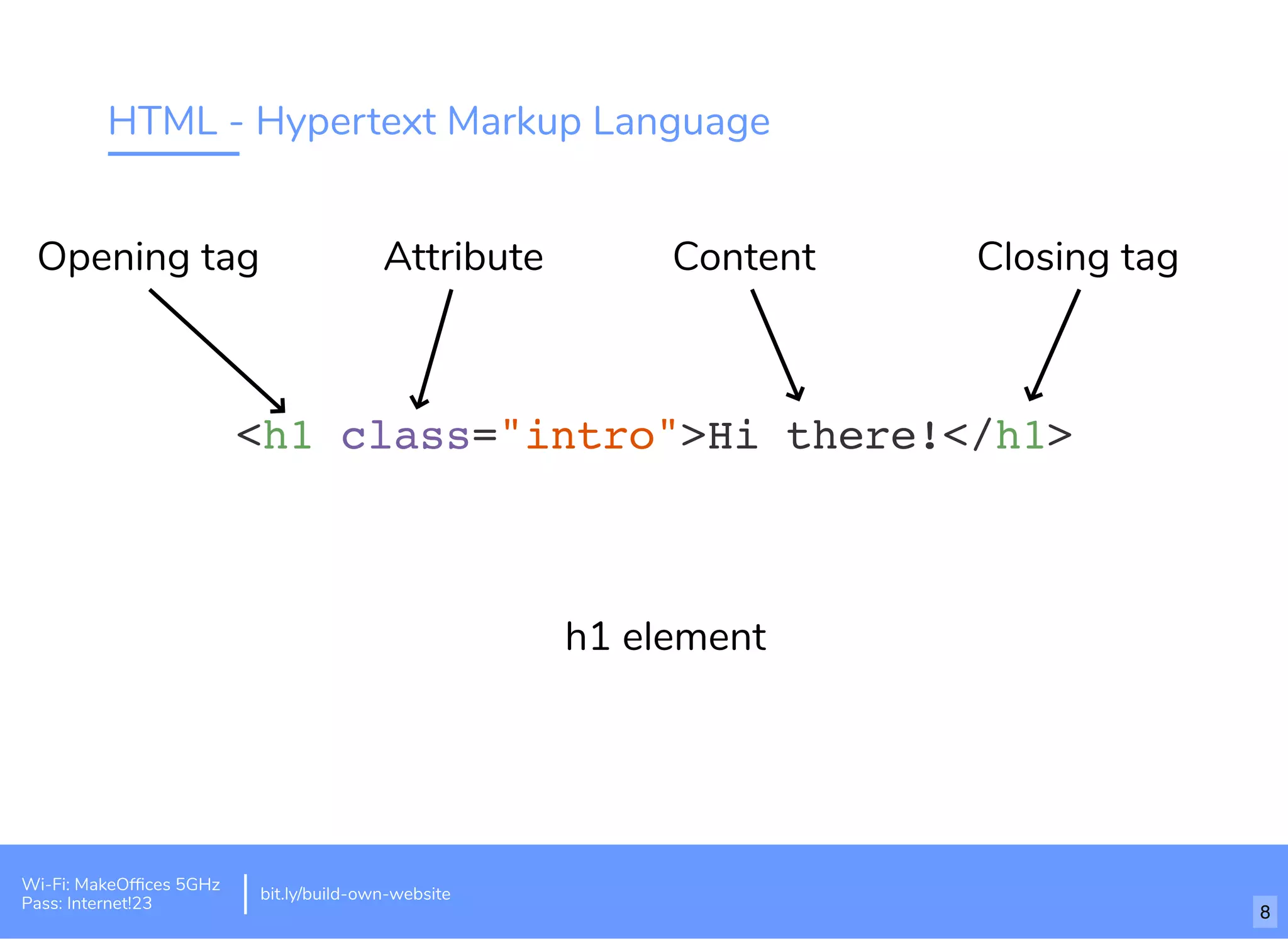 HTML - Hypertext Markup Language

Opening tag

Attribute

Content

Closing tag

<h1 class="intro">Hi there!</h1>

h1 element

Wi-Fi: MakeOffices 5GHz
Pass: Internet!23

bit.ly/build-own-website

8